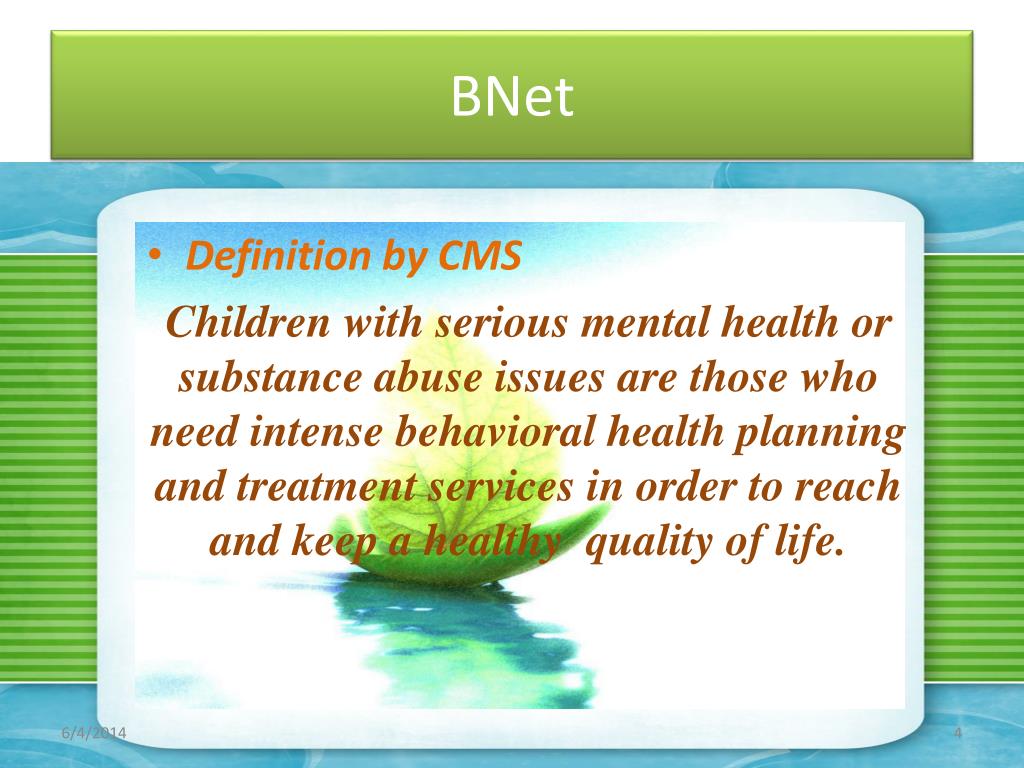 BNet

• Definition by CMS

Children with serious mental health or substance abuse issues are those who need intense behavioral health planning and treatment services in order to reach and keep a healthy quality of life.

6/4/2014

4